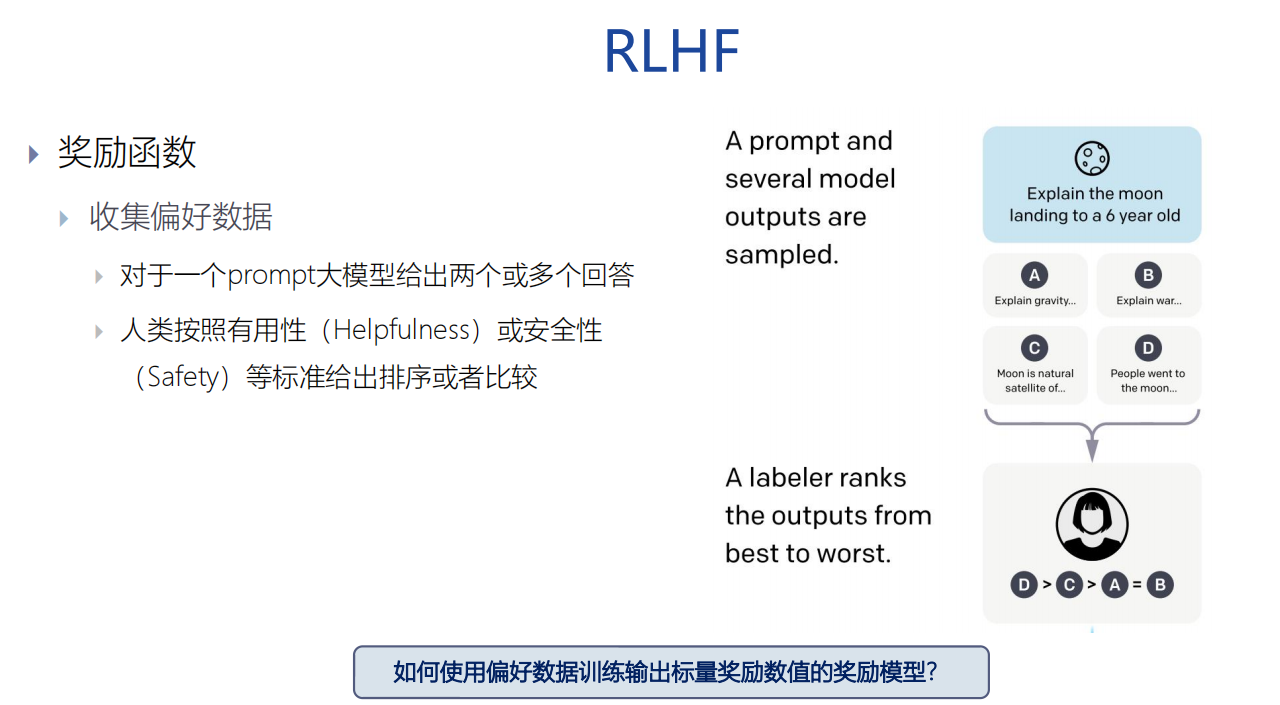 RLHF

奖励函数

收集偏好数据

对于一个prompt大模型给出两个或多个回答

人类按照有用性（Helpfulness）或安全性（Safety）等标准给出排序或者比较

A prompt and several model outputs are sampled.

Explain the moon landing to a 6 year old

A
Explain gravity...

B
Explain war...

C
Moon is natural satellite of...

D
People went to the moon...

A labeler ranks the outputs from best to worst.

D > C > A = B

如何使用偏好数据训练输出标量奖励数值的奖励模型?